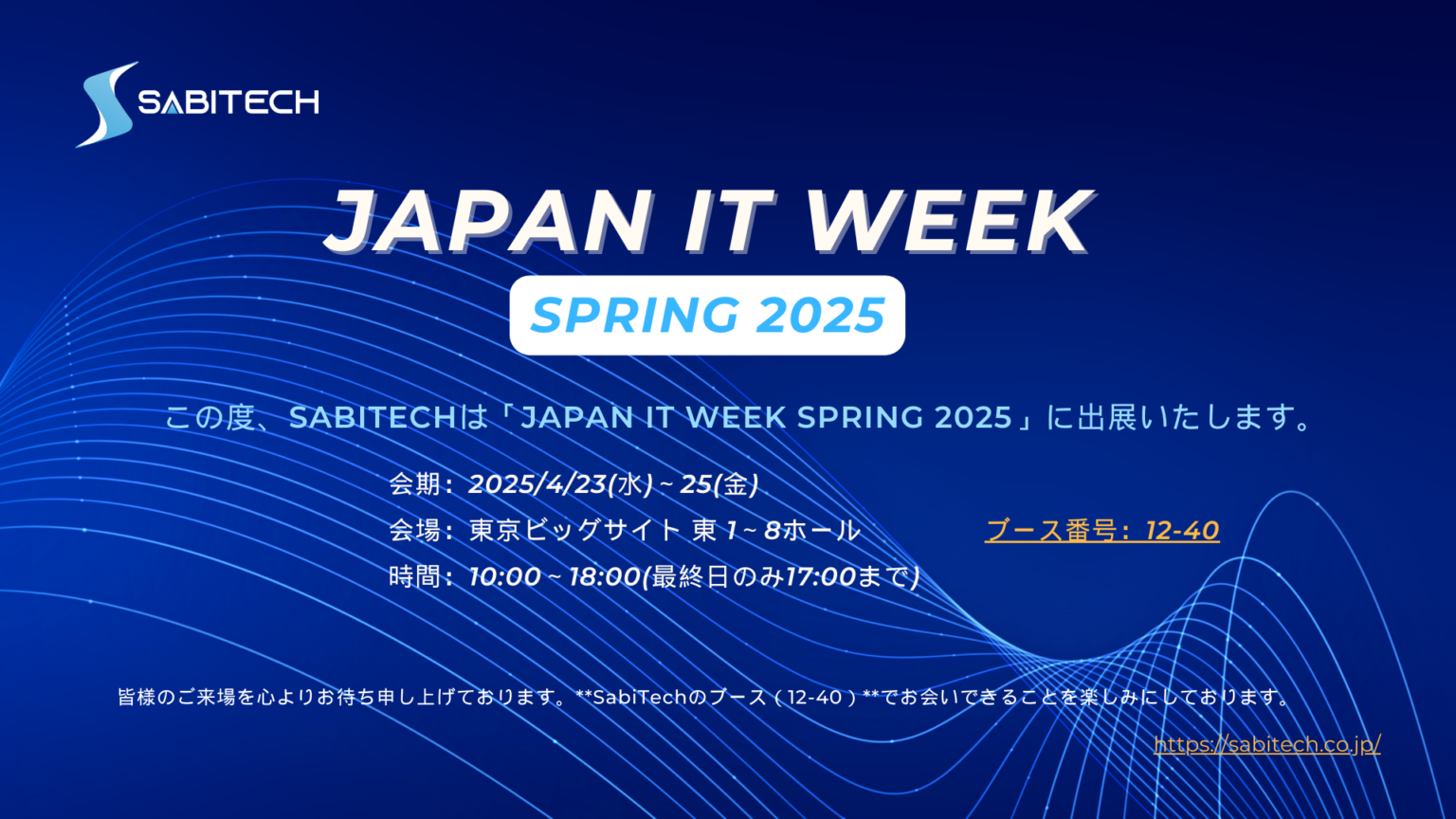 SABITECH

JAPAN IT WEEK

SPRING 2025

この度、SABITECHは「JAPAN IT WEEK SPRING 2025」に出展いたします。

会期：2025/4/23(水) ~ 25(金)

会場：東京ビッグサイト 東 1 ~ 8ホール

ブース番号：12-40

時間：10:00 ~ 18:00(最終日のみ17:00まで)

皆様のご来場を心よりお待ち申し上げております。**SabiTechのブース（12-40）**でお会いできることを楽しみにしております。

https://sabitech.co.jp/